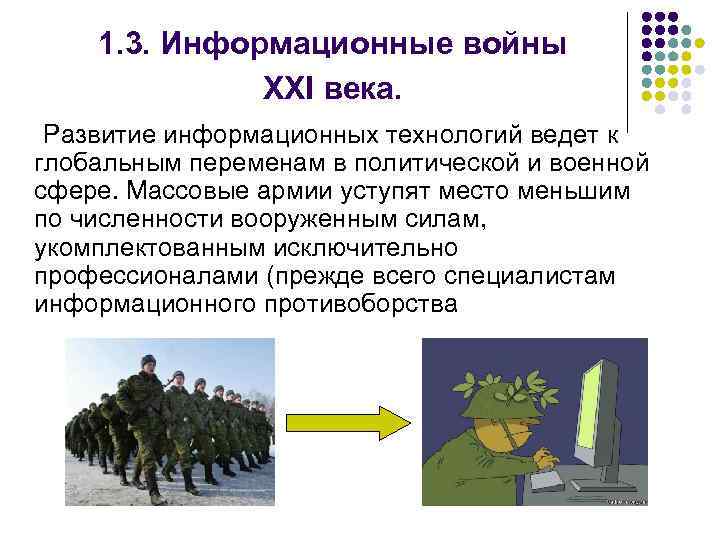 1.3. Информационные войны XXI века.

Развитие информационных технологий ведет к глобальным переменам в политической и военной сфере. Массовые армии уступят место меньшим по численности вооруженным силам, укомплектованным исключительно профессионалами (прежде всего специалистам информационного противоборства